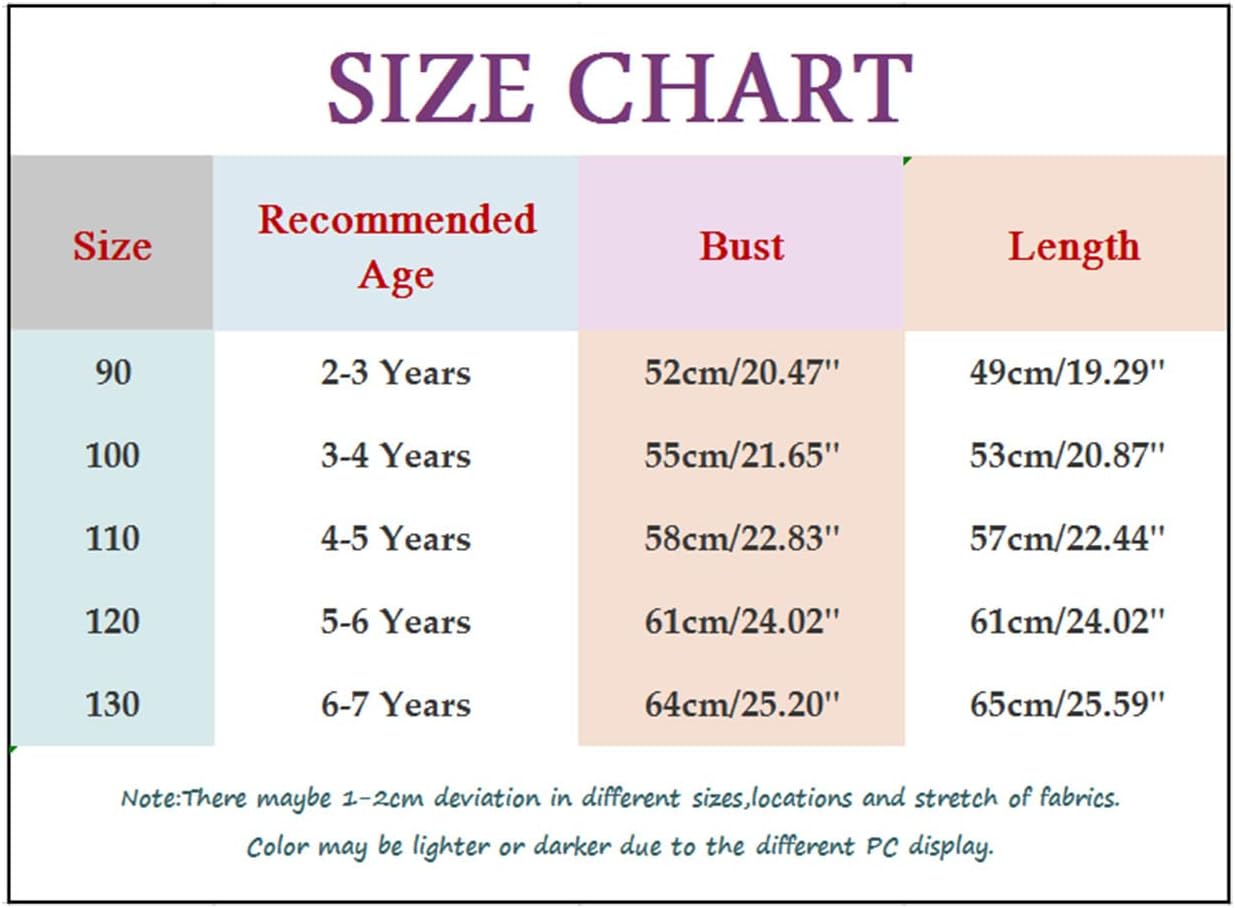 SIZE CHART

| Size | Recommended Age | Bust | Length |
|---|---|---|---|
| 90 | 2-3 Years | 52cm/20.47'' | 49cm/19.29'' |
| 100 | 3-4 Years | 55cm/21.65'' | 53cm/20.87'' |
| 110 | 4-5 Years | 58cm/22.83'' | 57cm/22.44'' |
| 120 | 5-6 Years | 61cm/24.02'' | 61cm/24.02'' |
| 130 | 6-7 Years | 64cm/25.20'' | 65cm/25.59'' |

Note:There maybe 1-2cm deviation in different sizes,locations and stretch of fabrics.
Color may be lighter or darker due to the different PC display.